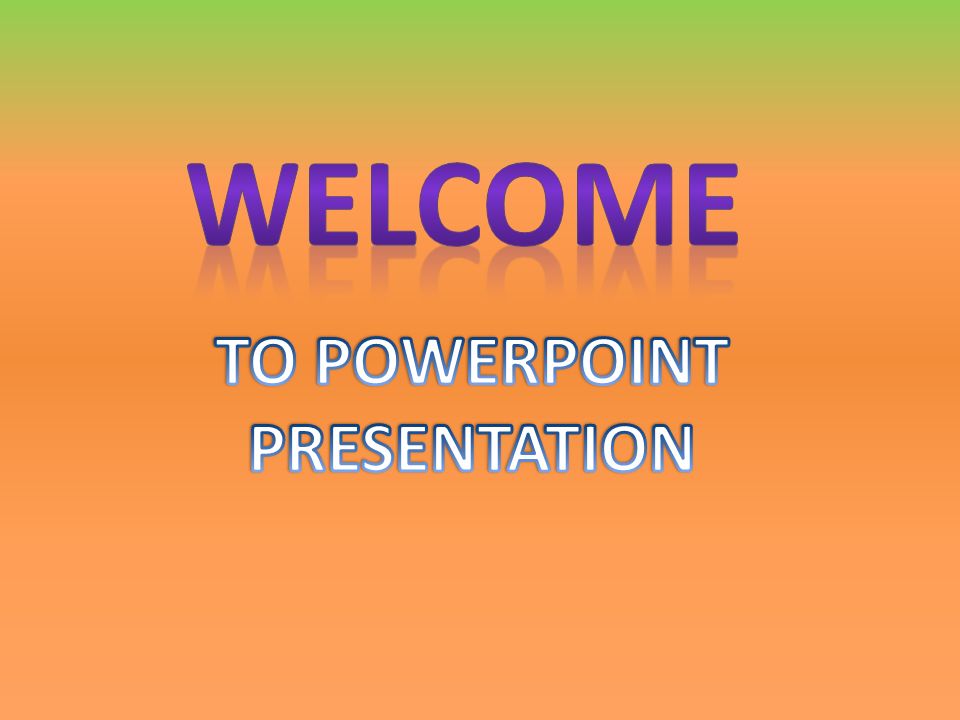 WELCOME

TO POWERPOINT PRESENTATION